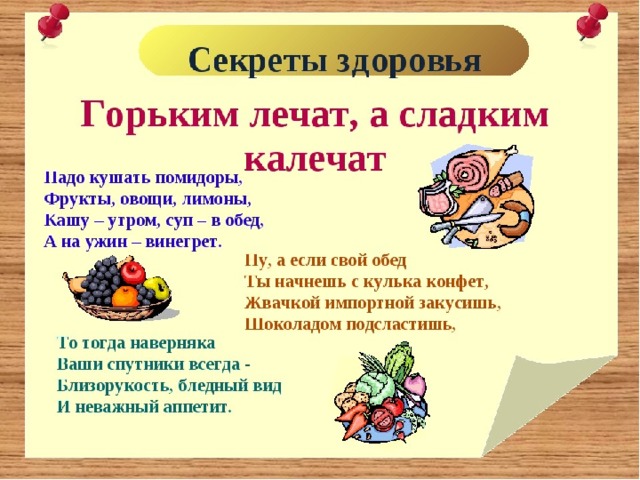 Секреты здоровья

Горьким лечат, а сладким калечат

Надо кушать помидоры,
Фрукты, овощи, лимоны,
Кашу – утром, суп – в обед,
А на ужин – винегрет.

Ну, а если свой обед
Ты начнешь с кулька конфет,
Жвачкой импортной закусишь,
Шоколадом подсластишь,

То тогда наверняка
Ваши спутники всегда -
Близорукость, бледный вид
И неважный аппетит.